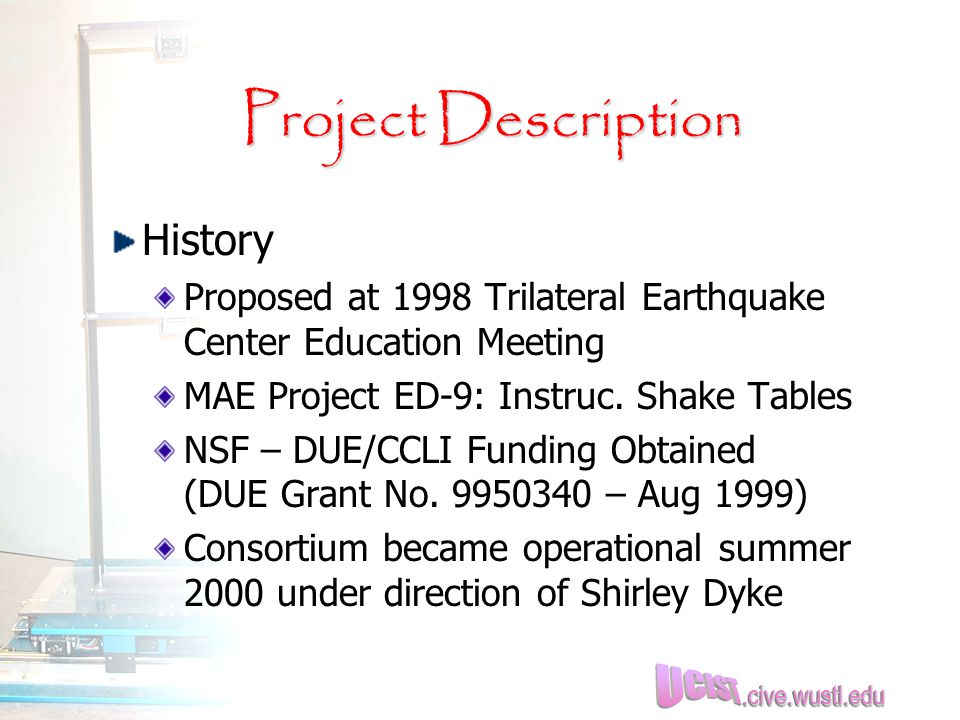 Project Description

History

Proposed at 1998 Trilateral Earthquake Center Education Meeting

MAE Project ED-9: Instruc. Shake Tables

NSF – DUE/CCLI Funding Obtained (DUE Grant No. 9950340 – Aug 1999)

Consortium became operational summer 2000 under direction of Shirley Dyke

UCIST.cive.wustl.edu